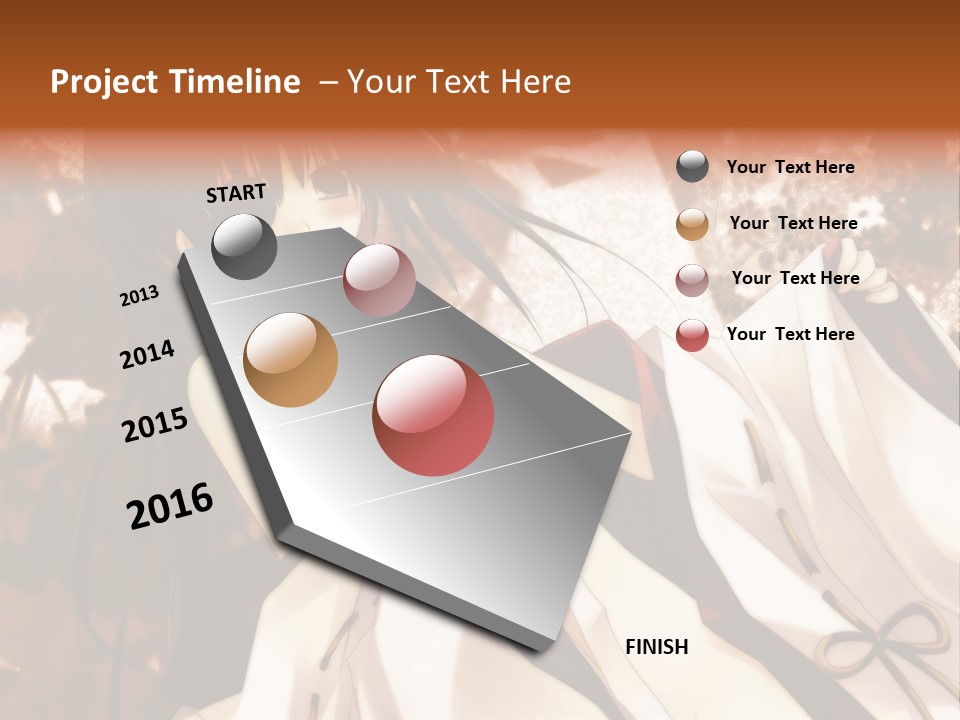 Project Timeline – Your Text Here

START

2013

2014

2015

2016

FINISH

Your Text Here

Your Text Here

Your Text Here

Your Text Here